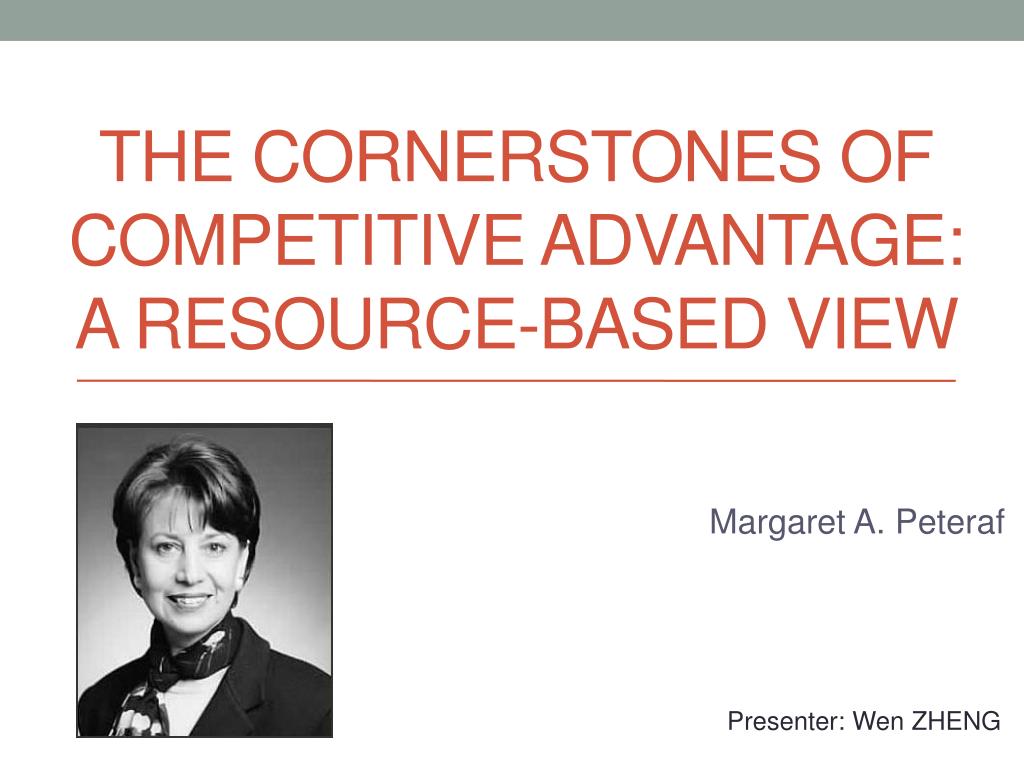 THE CORNERSTONES OF COMPETITIVE ADVANTAGE: A RESOURCE-BASED VIEW

Margaret A. Peteraf

Presenter: Wen ZHENG